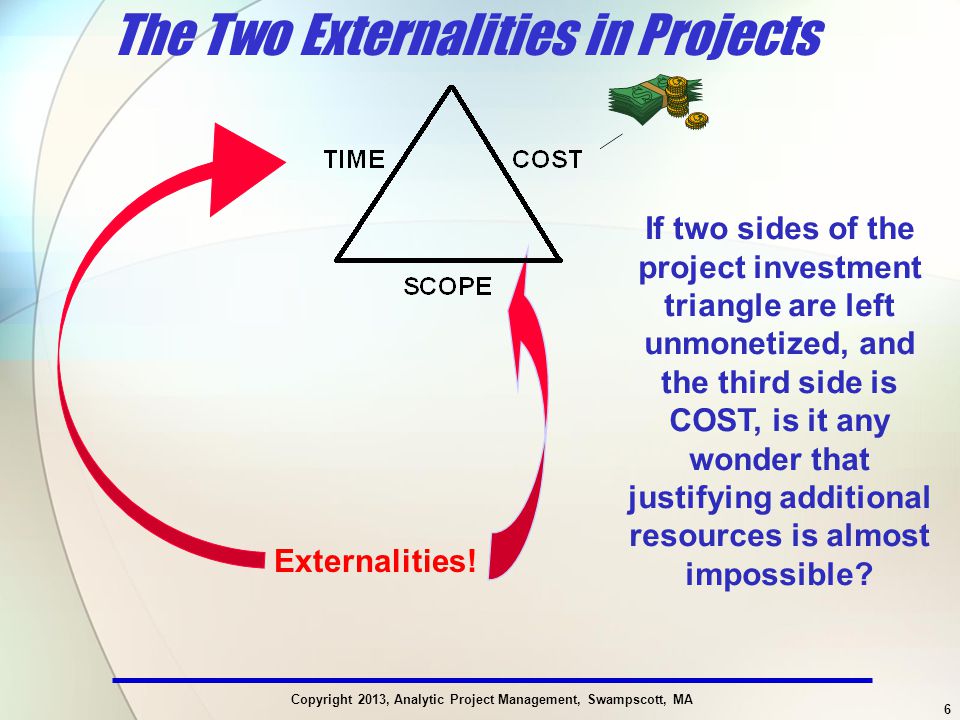 The Two Externalities in Projects

TIME

COST

SCOPE

Externalities!

If two sides of the project investment triangle are left unmonetized, and the third side is COST, is it any wonder that justifying additional resources is almost impossible?

Copyright 2013, Analytic Project Management, Swampscott, MA

6